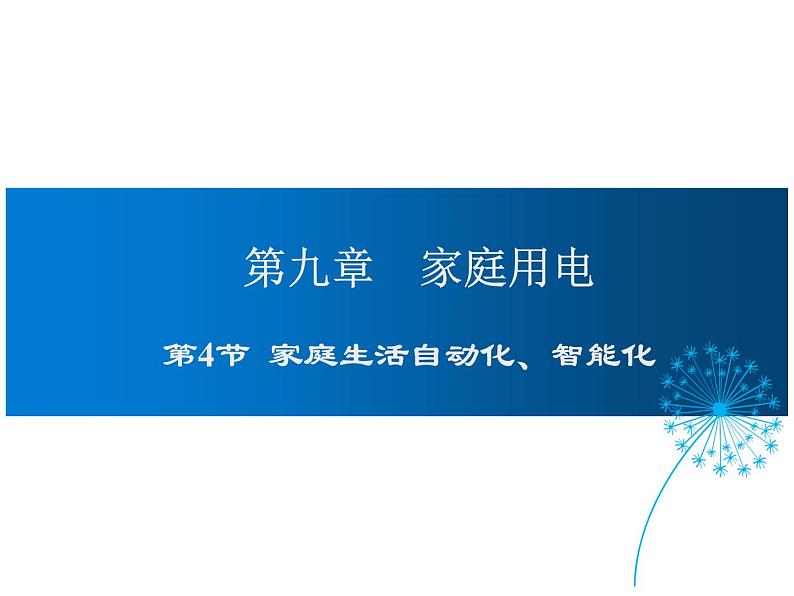 第九章　家庭用电

第4节 家庭生活自动化、智能化